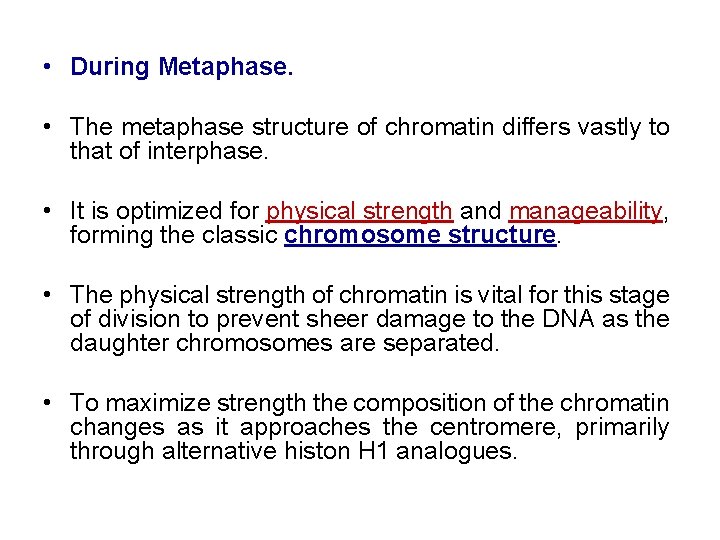 • During Metaphase.

• The metaphase structure of chromatin differs vastly to that of interphase.

• It is optimized for physical strength and manageability, forming the classic chromosome structure.

• The physical strength of chromatin is vital for this stage of division to prevent sheer damage to the DNA as the daughter chromosomes are separated.

• To maximize strength the composition of the chromatin changes as it approaches the centromere, primarily through alternative histon H1 analogues.